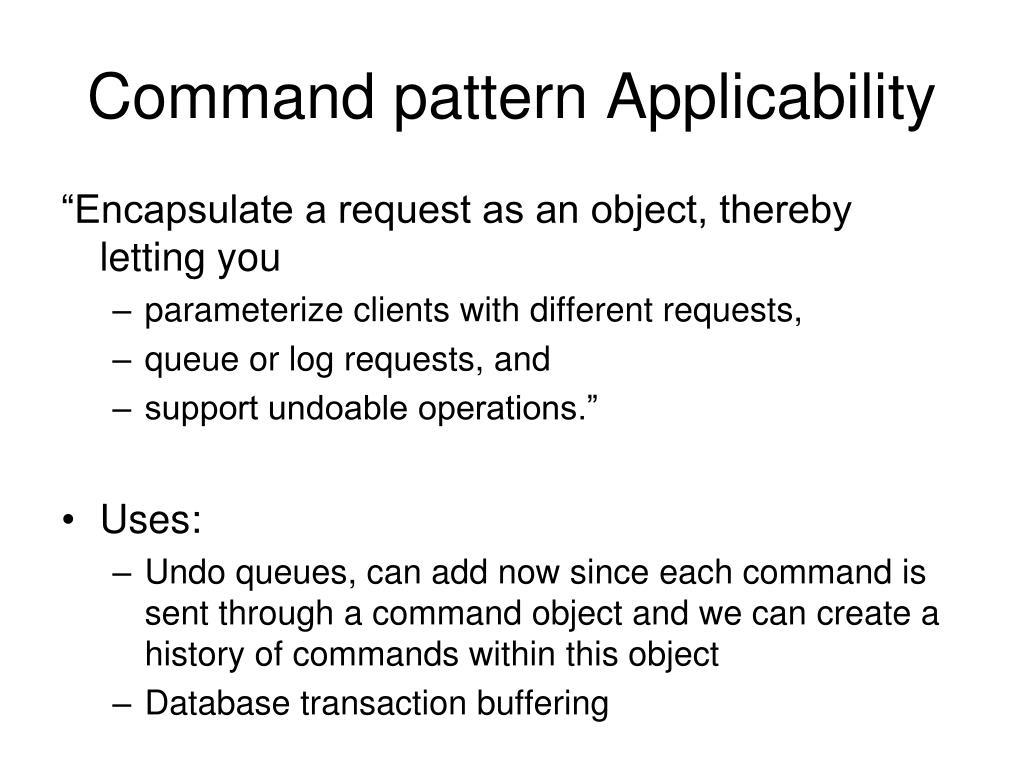 Command pattern Applicability

“Encapsulate a request as an object, thereby letting you

– parameterize clients with different requests,
– queue or log requests, and
– support undoable operations.”

• Uses:
– Undo queues, can add now since each command is sent through a command object and we can create a history of commands within this object
– Database transaction buffering